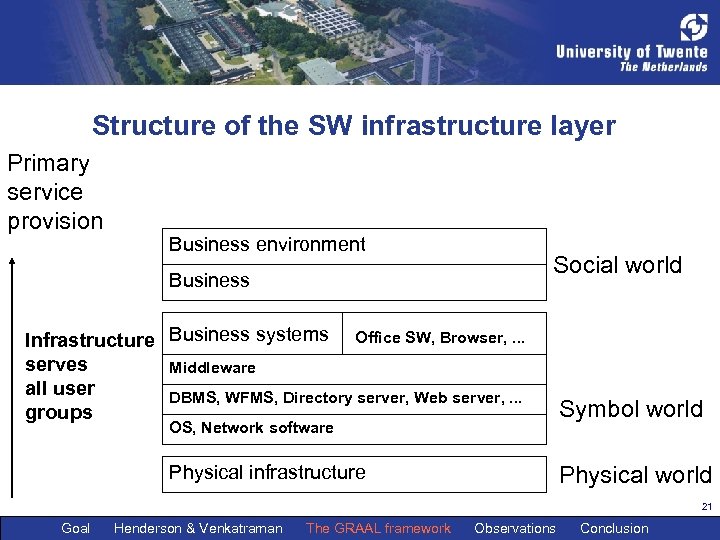 University of Twente
The Netherlands

Structure of the SW infrastructure layer

Primary service provision

Infrastructure serves all user groups

Business environment

Business

Social world

Business systems

Office SW, Browser, ...

Middleware

DBMS, WFMS, Directory server, Web server, ...

OS, Network software

Symbol world

Physical infrastructure

Physical world

21

Goal Henderson & Venkatraman The GRAAL framework Observations Conclusion